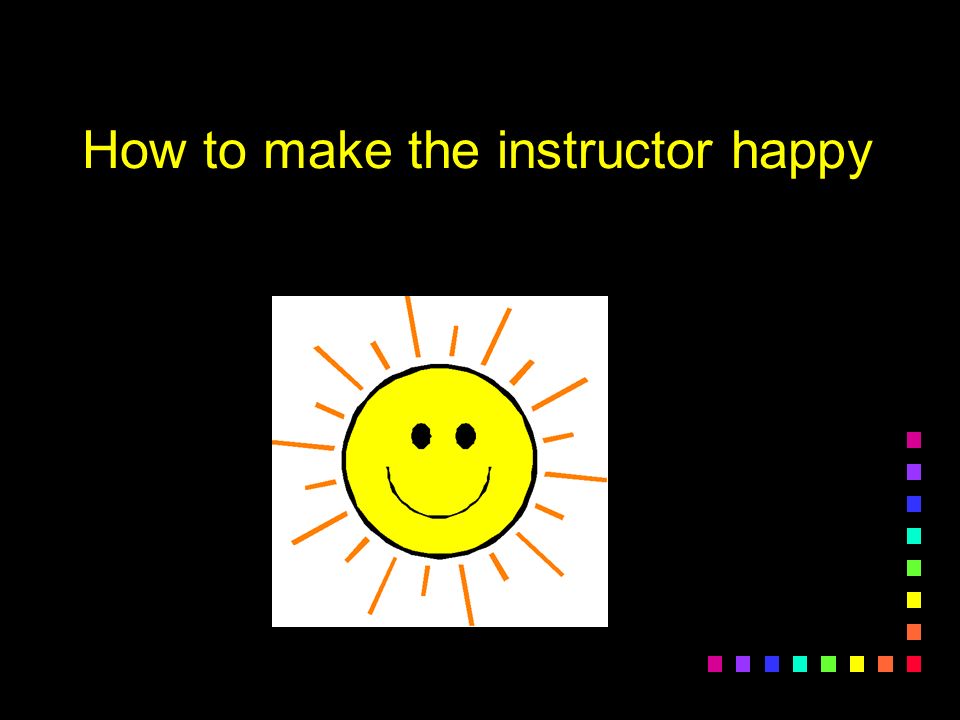 How to make the instructor happy